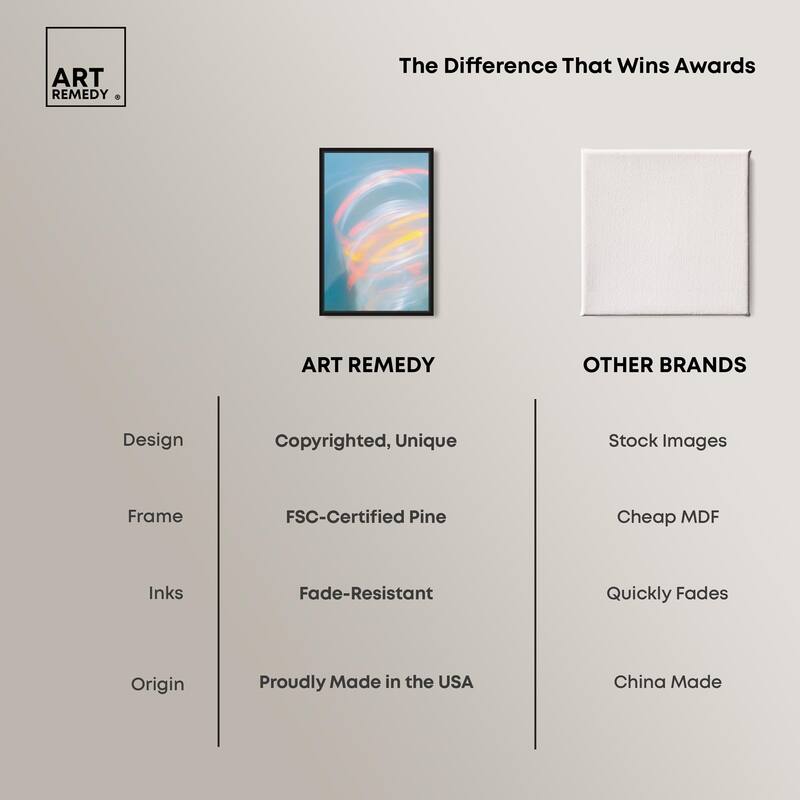 ART REMEDY ®

The Difference That Wins Awards

| | ART REMEDY | OTHER BRANDS |
|---|---|---|
| Design | Copyrighted, Unique | Stock Images |
| Frame | FSC-Certified Pine | Cheap MDF |
| Inks | Fade-Resistant | Quickly Fades |
| Origin | Proudly Made in the USA | China Made |